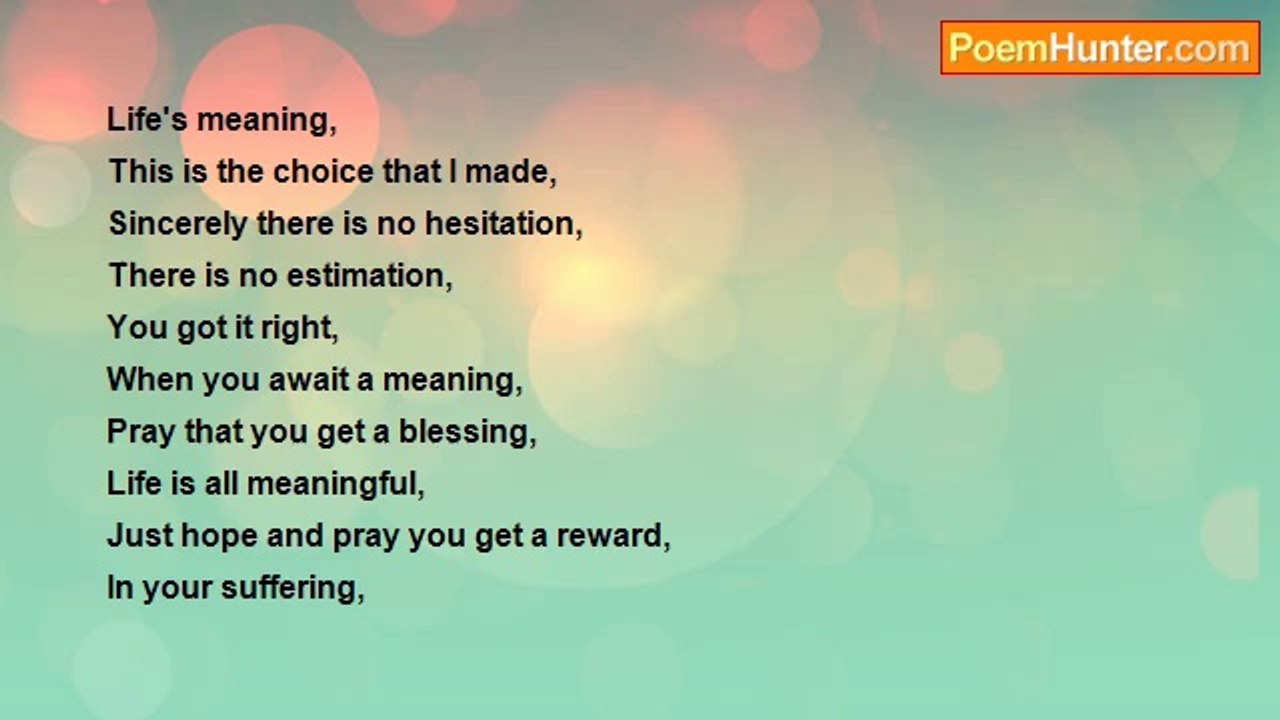 PoemHunter.com

Life's meaning,
This is the choice that I made,
Sincerely there is no hesitation,
There is no estimation,
You got it right,
When you await a meaning,
Pray that you get a blessing,
Life is all meaningful,
Just hope and pray you get a reward,
In your suffering,